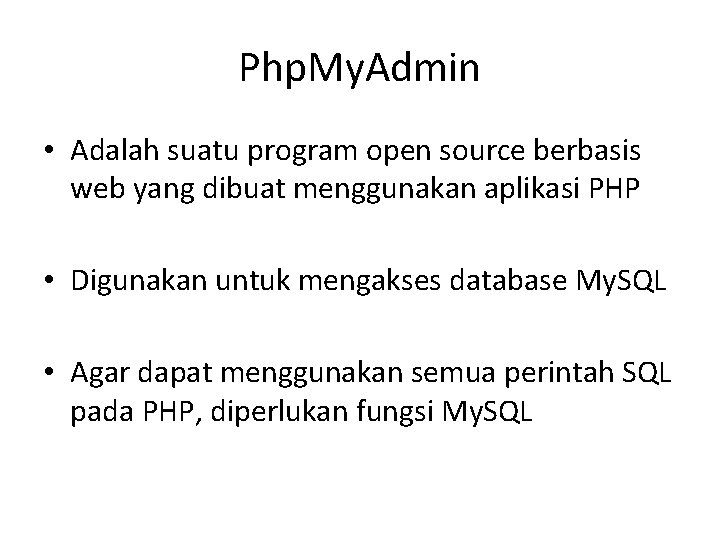 PhpMyAdmin

• Adalah suatu program open source berbasis web yang dibuat menggunakan aplikasi PHP

• Digunakan untuk mengakses database MySQL

• Agar dapat menggunakan semua perintah SQL pada PHP, diperlukan fungsi MySQL